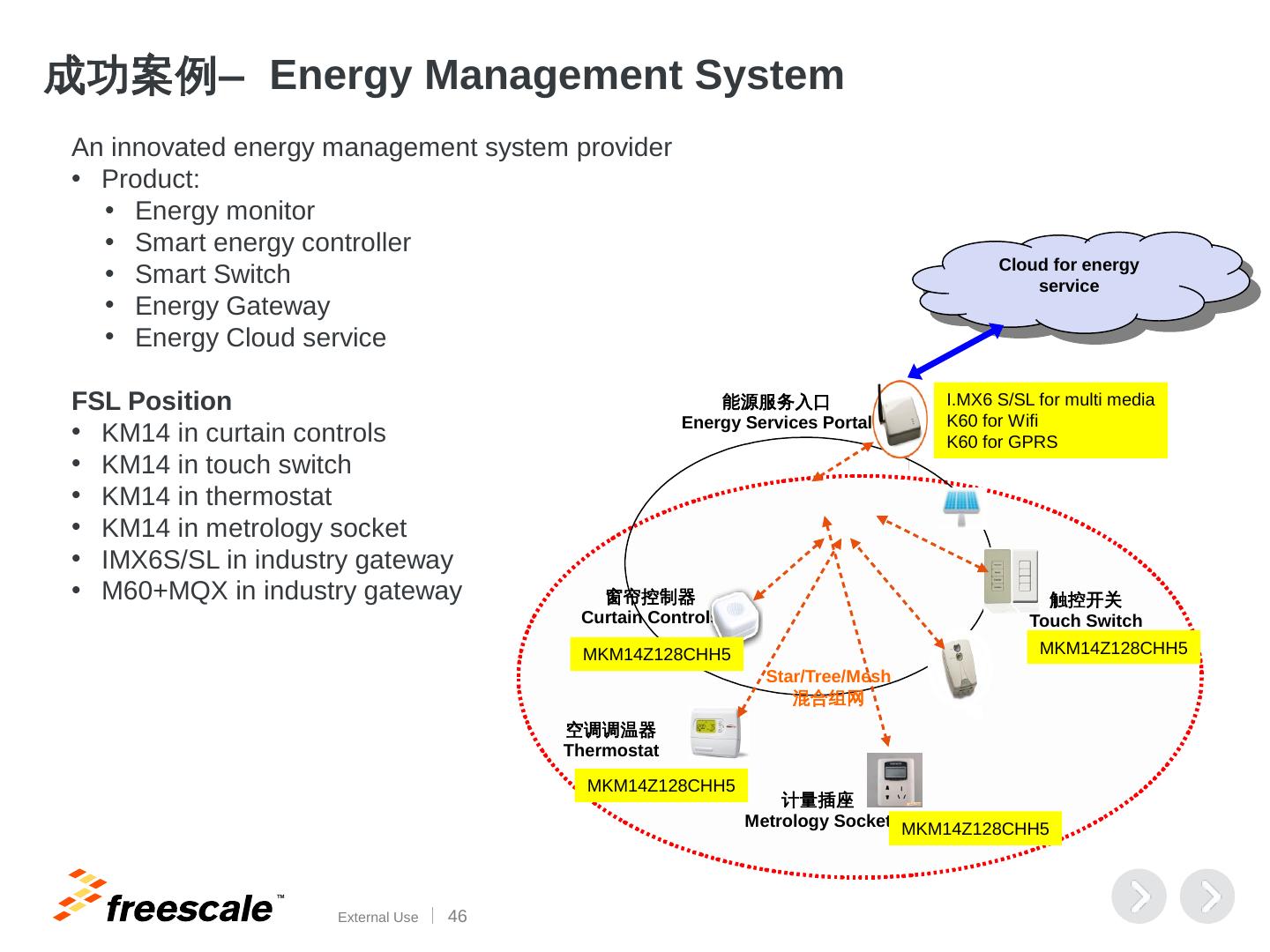 成功案例– Energy Management System

An innovated energy management system provider
• Product:
  • Energy monitor
  • Smart energy controller
  • Smart Switch
  • Energy Gateway
  • Energy Cloud service

FSL Position
• KM14 in curtain controls
• KM14 in touch switch
• KM14 in thermostat
• KM14 in metrology socket
• IMX6S/SL in industry gateway
• M60+MQX in industry gateway

Cloud for energy service

能源服务入口
Energy Services Portal

I.MX6 S/SL for multi media
K60 for Wifi
K60 for GPRS

窗帘控制器
Curtain Controls

MKM14Z128CHH5

触控开关
Touch Switch

MKM14Z128CHH5

Star/Tree/Mesh
混合组网

空调调温器
Thermostat

MKM14Z128CHH5

计量插座
Metrology Socket

MKM14Z128CHH5

freescale™

External Use | 46